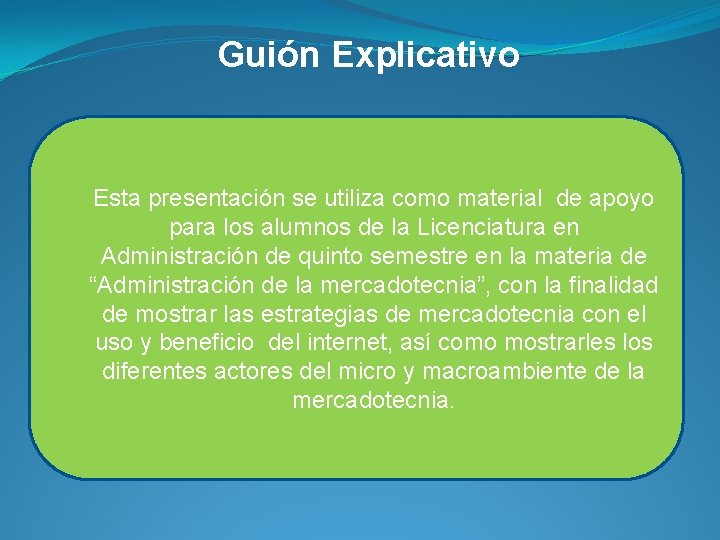 Guión Explicativo

Esta presentación se utiliza como material de apoyo para los alumnos de la Licenciatura en Administración de quinto semestre en la materia de “Administración de la mercadotecnia”, con la finalidad de mostrar las estrategias de mercadotecnia con el uso y beneficio del internet, así como mostrarles los diferentes actores del micro y macroambiente de la mercadotecnia.